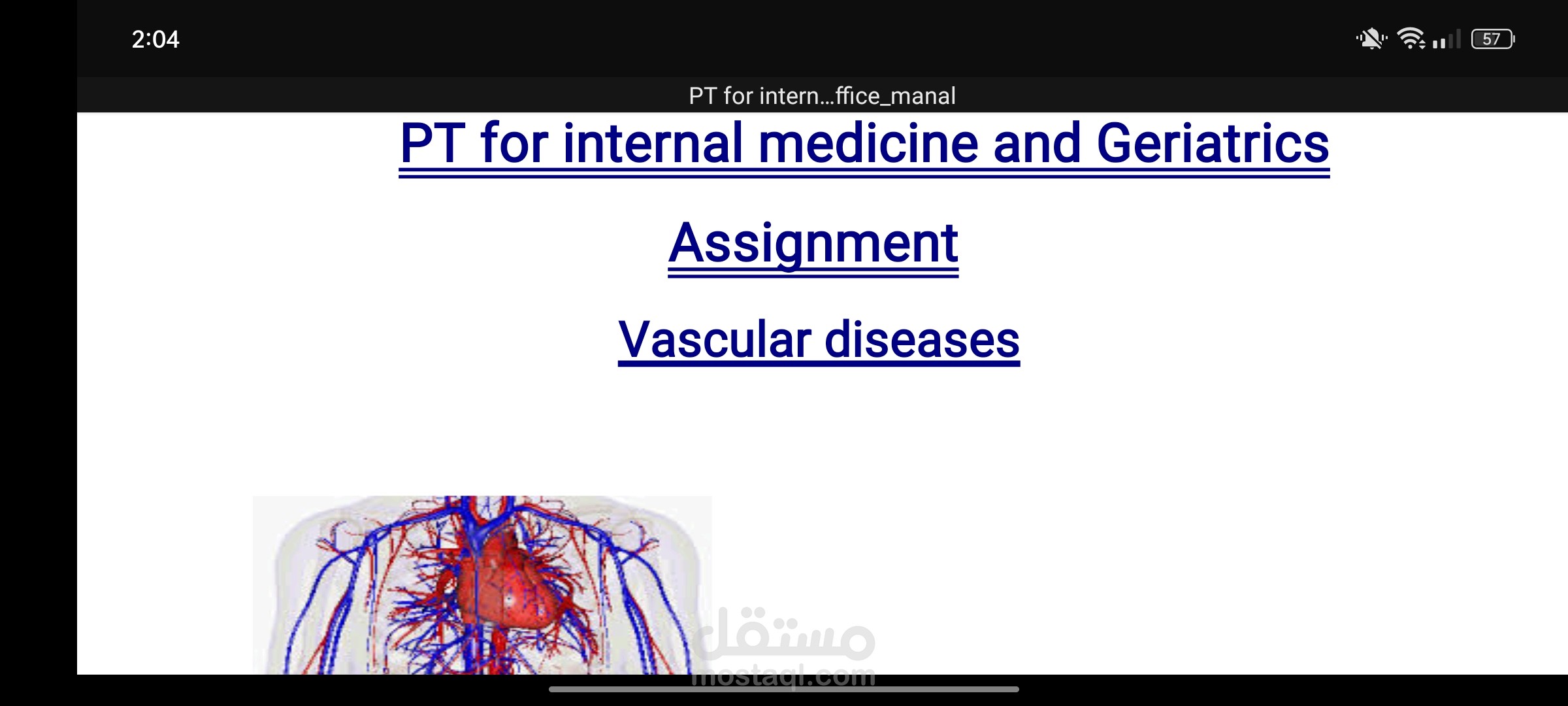 2:04

57

PT for intern...ffice_manal

PT for internal medicine and Geriatrics

Assignment

Vascular diseases

مستقل
mostaql.com